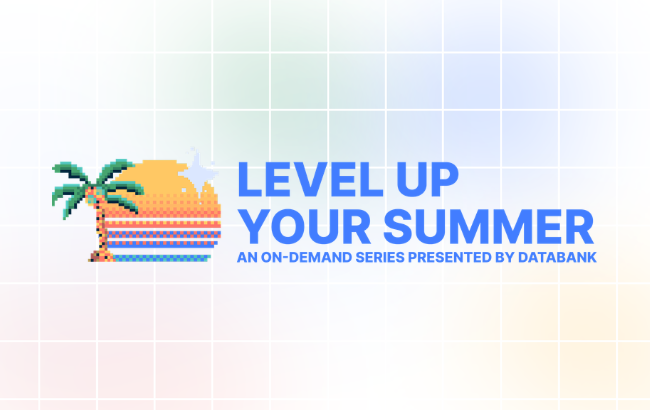 LEVEL UP YOUR SUMMER
AN ON-DEMAND SERIES PRESENTED BY DATABANK